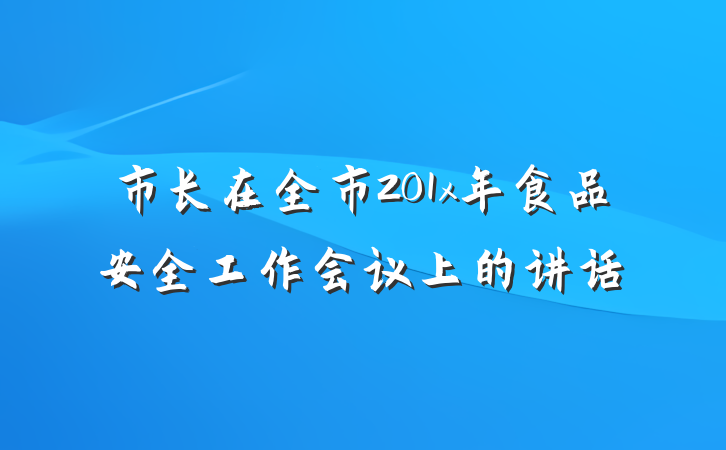 市长在全市201x年食品安全工作会议上的讲话